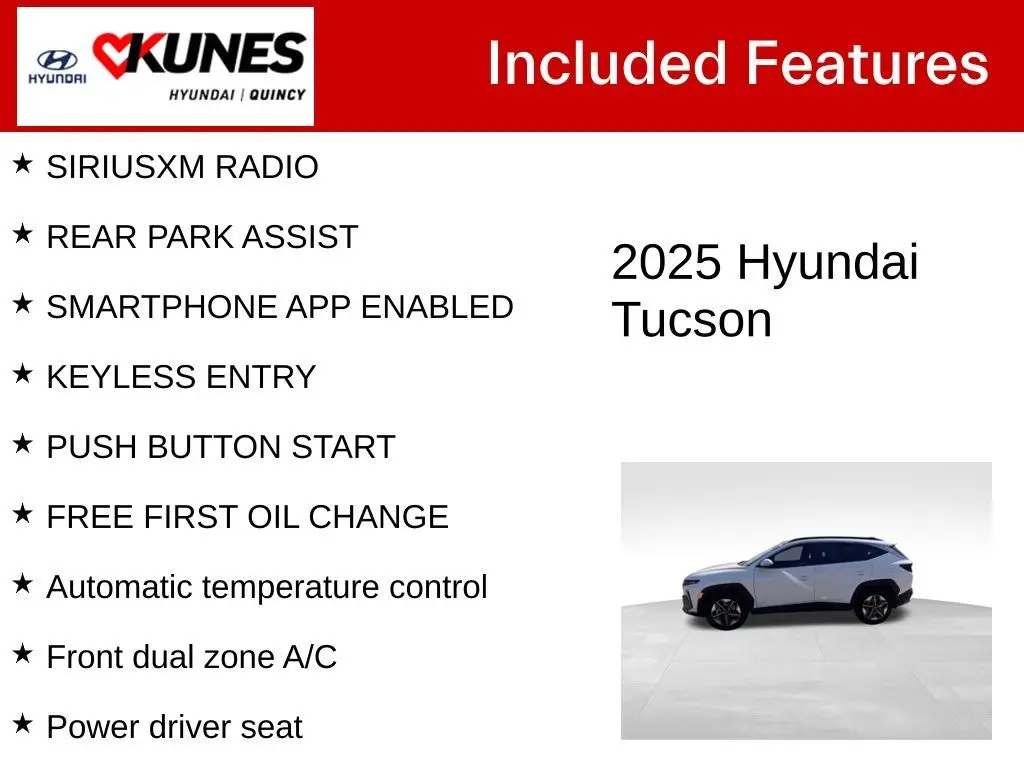 HYUNDAI KUNES HYUNDAI | QUINCY

Included Features

★ SIRIUSXM RADIO

★ REAR PARK ASSIST

★ SMARTPHONE APP ENABLED

★ KEYLESS ENTRY

★ PUSH BUTTON START

★ FREE FIRST OIL CHANGE

★ Automatic temperature control

★ Front dual zone A/C

★ Power driver seat

2025 Hyundai Tucson